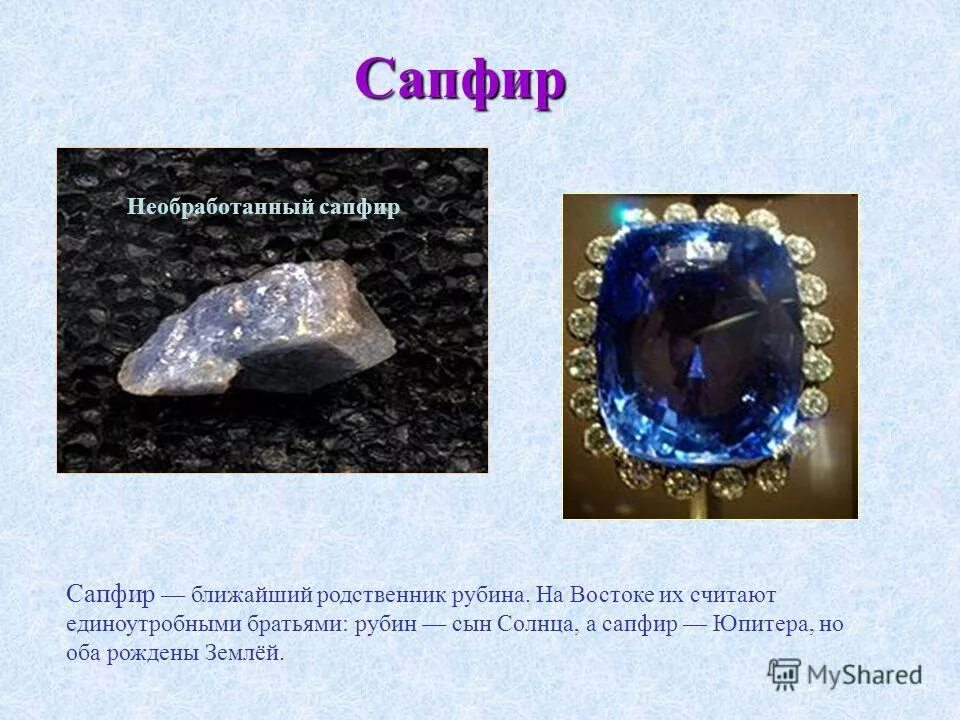 Сапфир

Необработанный сапфир

Сапфир — ближайший родственник рубина. На Востоке их считают единоутробными братьями: рубин — сын Солнца, а сапфир — Юпитера, но оба рождены Землёй.

MyShared